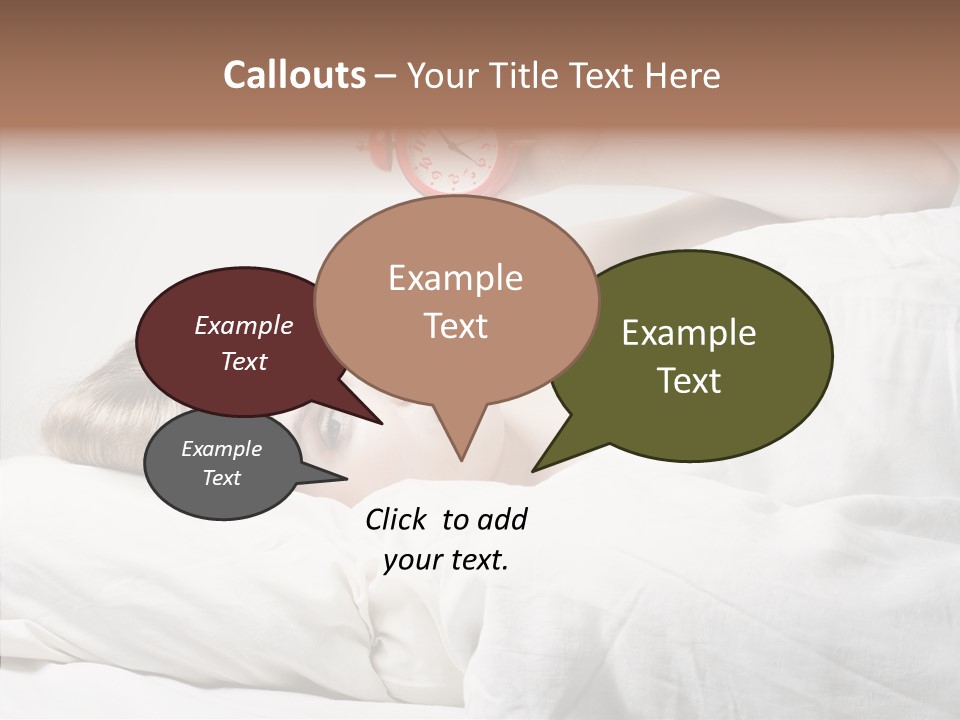 Callouts – Your Title Text Here

Example Text

Example Text

Example Text

Example Text

Click to add your text.